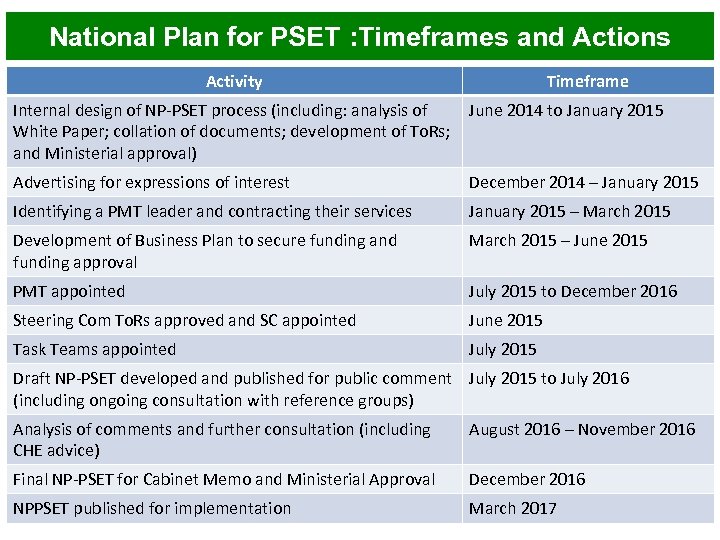 National Plan for PSET :Timeframes and Actions

| Activity | Timeframe |
|---|---|
| Internal design of NP-PSET process (including: analysis of White Paper; collation of documents; development of ToRs; and Ministerial approval) | June 2014 to January 2015 |
| Advertising for expressions of interest | December 2014 – January 2015 |
| Identifying a PMT leader and contracting their services | January 2015 – March 2015 |
| Development of Business Plan to secure funding and funding approval | March 2015 – June 2015 |
| PMT appointed | July 2015 to December 2016 |
| Steering Com ToRs approved and SC appointed | June 2015 |
| Task Teams appointed | July 2015 |
| Draft NP-PSET developed and published for public comment (including ongoing consultation with reference groups) | July 2015 to July 2016 |
| Analysis of comments and further consultation (including CHE advice) | August 2016 – November 2016 |
| Final NP-PSET for Cabinet Memo and Ministerial Approval | December 2016 |
| NPPSET published for implementation | March 2017 |